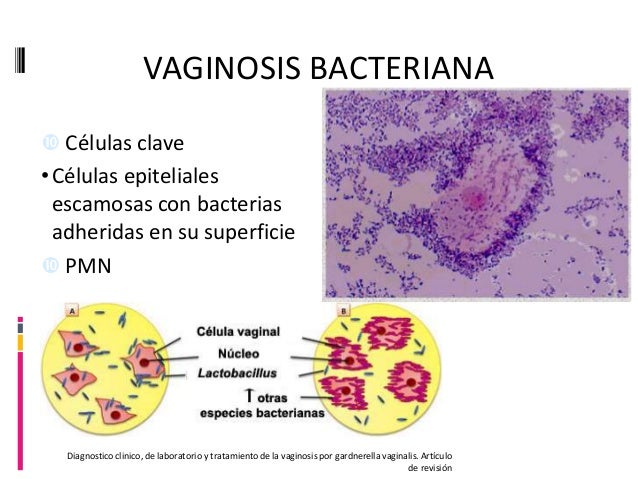 VAGINOSIS BACTERIANA

Células clave

• Células epiteliales escamosas con bacterias adheridas en su superficie

PMN

A

B

Célula vaginal

Núcleo

Lactobacillus

↑ otras especies bacterianas

Diagnostico clinico, de laboratorio y tratamiento de la vaginosis por gardnerella vaginalis. Artículo de revisión